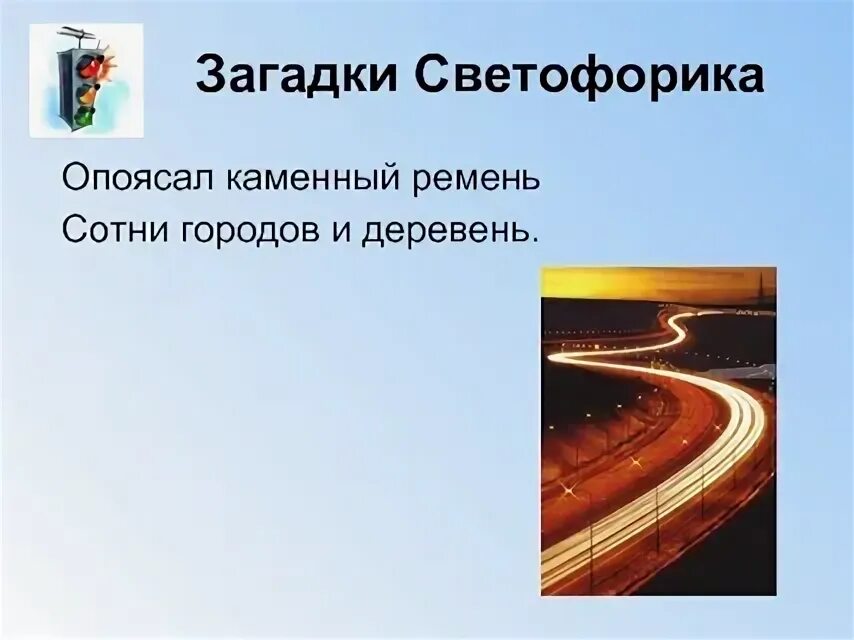 Загадки Светофорика

Опоясал каменный ремень
Сотни городов и деревень.